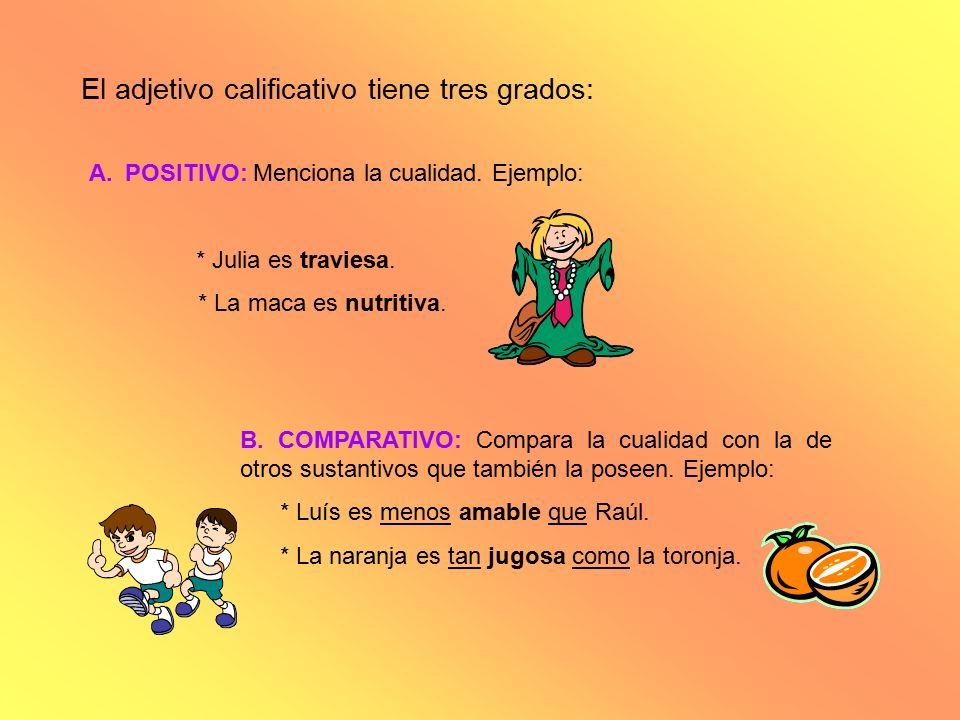 El adjetivo calificativo tiene tres grados:

A. POSITIVO: Menciona la cualidad. Ejemplo:

* Julia es traviesa.

* La maca es nutritiva.

B. COMPARATIVO: Compara la cualidad con la de otros sustantivos que también la poseen. Ejemplo:

* Luís es menos amable que Raúl.

* La naranja es tan jugosa como la toronja.